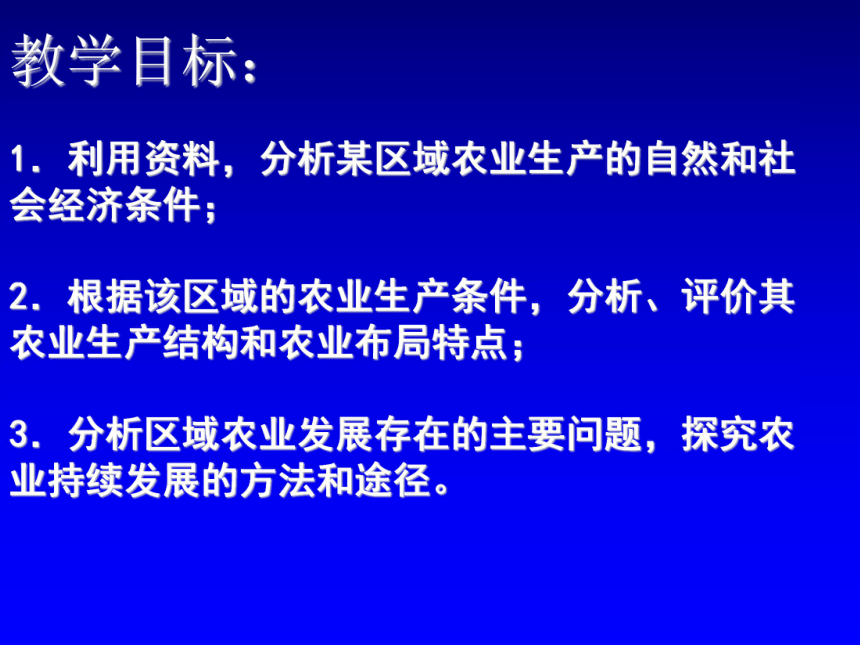 教学目标：

1．利用资料，分析某区域农业生产的自然和社会经济条件；

2．根据该区域的农业生产条件，分析、评价其农业生产结构和农业布局特点；

3．分析区域农业发展存在的主要问题，探究农业持续发展的方法和途径。